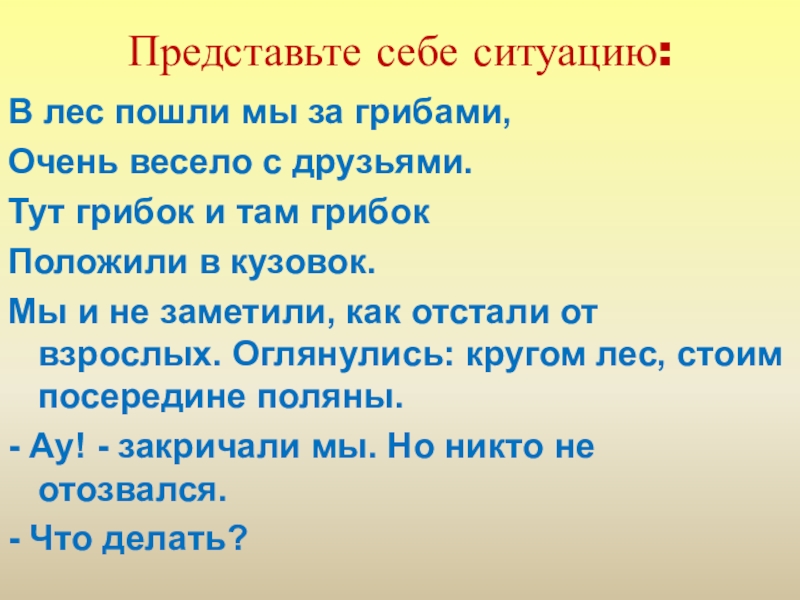 Представьте себе ситуацию:

В лес пошли мы за грибами,

Очень весело с друзьями.

Тут грибок и там грибок

Положили в кузовок.

Мы и не заметили, как отстали от взрослых. Оглянулись: кругом лес, стоим посередине поляны.

- Ау! - закричали мы. Но никто не отозвался.

- Что делать?